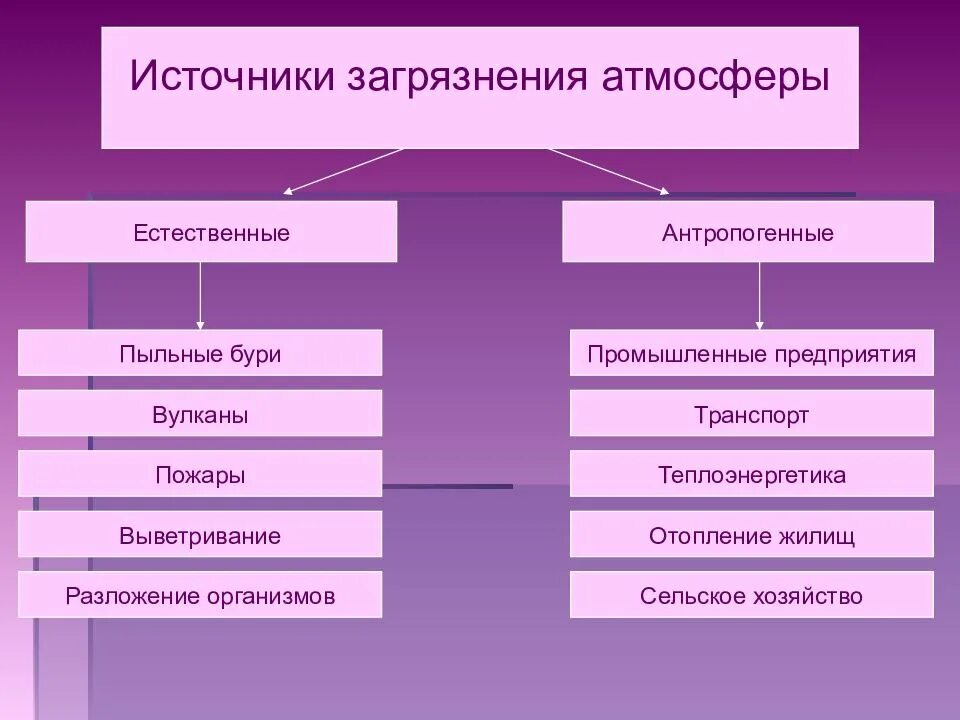 Источники загрязнения атмосферы

Естественные

Пыльные бури

Вулканы

Пожары

Выветривание

Разложение организмов

Антропогенные

Промышленные предприятия

Транспорт

Теплоэнергетика

Отопление жилищ

Сельское хозяйство